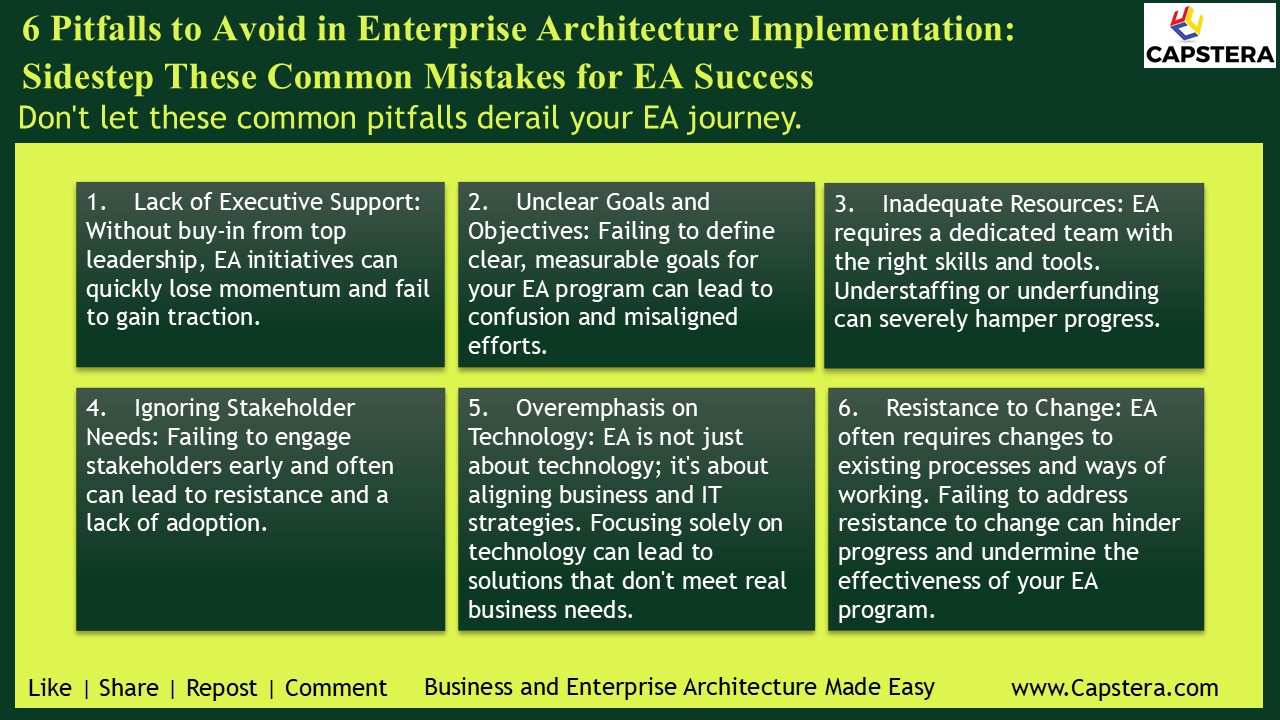 6 Pitfalls to Avoid in Enterprise Architecture Implementation: Sidestep These Common Mistakes for EA Success

CAPSTERA

Don't let these common pitfalls derail your EA journey.

1. Lack of Executive Support: Without buy-in from top leadership, EA initiatives can quickly lose momentum and fail to gain traction.

2. Unclear Goals and Objectives: Failing to define clear, measurable goals for your EA program can lead to confusion and misaligned efforts.

3. Inadequate Resources: EA requires a dedicated team with the right skills and tools. Understaffing or underfunding can severely hamper progress.

4. Ignoring Stakeholder Needs: Failing to engage stakeholders early and often can lead to resistance and a lack of adoption.

5. Overemphasis on Technology: EA is not just about technology; it's about aligning business and IT strategies. Focusing solely on technology can lead to solutions that don't meet real business needs.

6. Resistance to Change: EA often requires changes to existing processes and ways of working. Failing to address resistance to change can hinder progress and undermine the effectiveness of your EA program.

Like | Share | Repost | Comment Business and Enterprise Architecture Made Easy www.Capstera.com